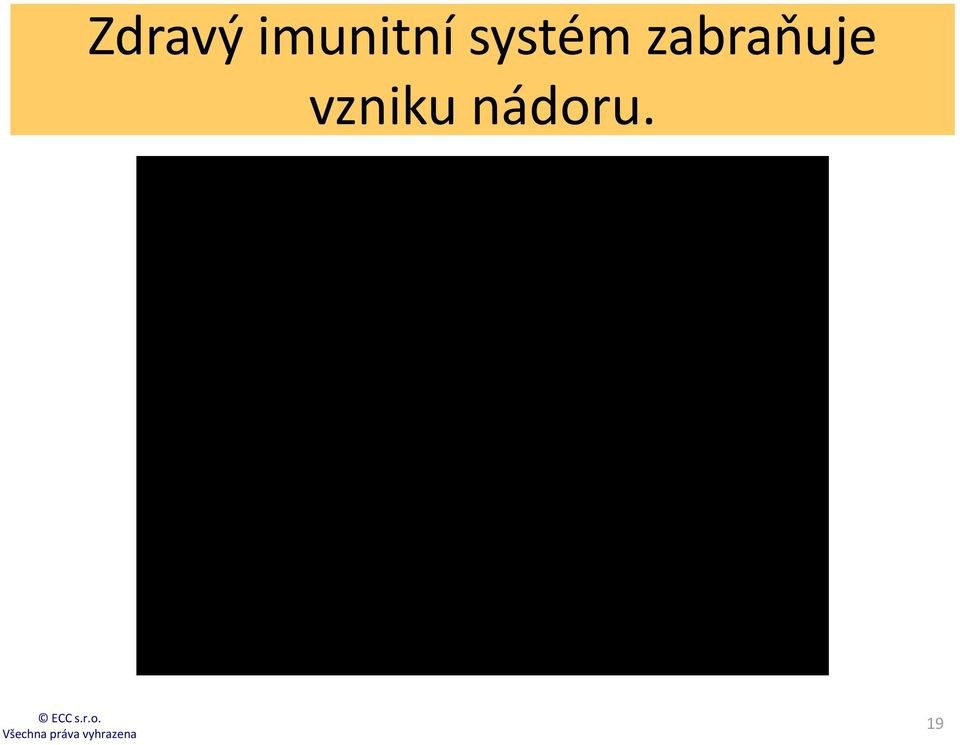 Zdravý imunitní systém zabraňuje vzniku nádoru.

© ECC s.r.o.
Všechna práva vyhrazena

19